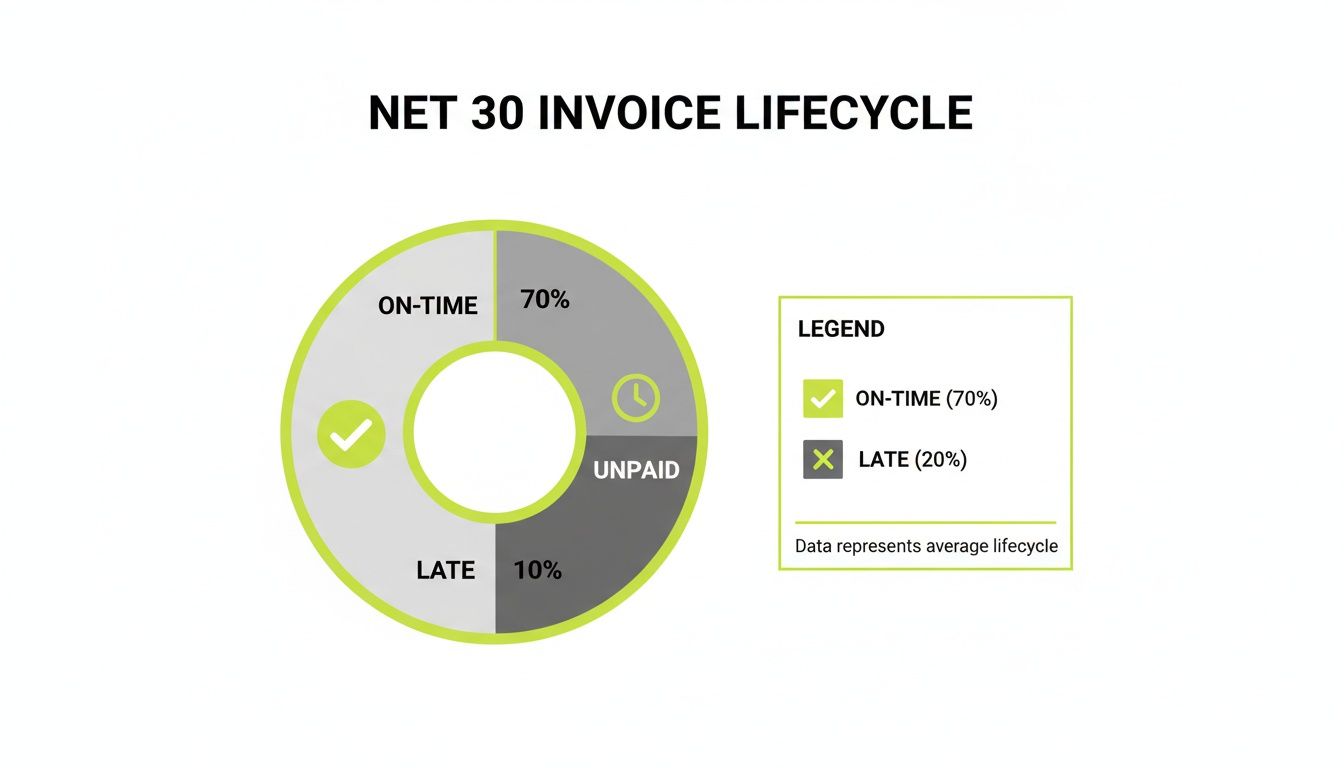 NET 30 INVOICE LIFECYCLE

ON-TIME
70%
UNPAID
LATE
10%

LEGEND
ON-TIME (70%)
LATE (20%)
Data represents average lifecycle